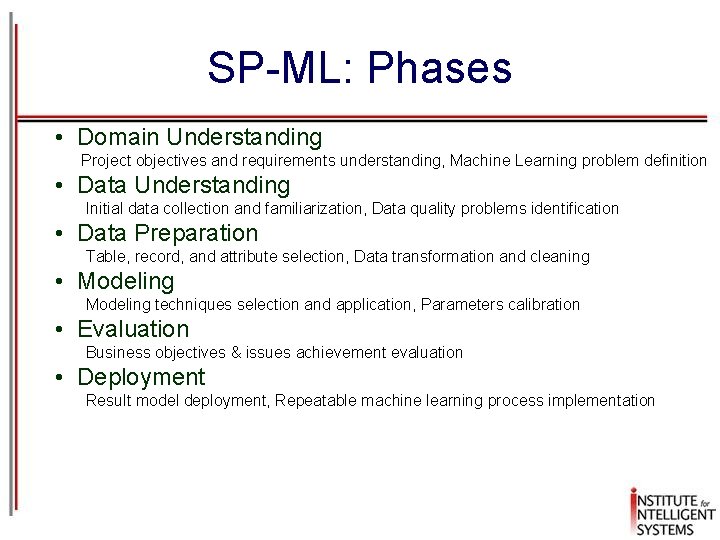 SP-ML: Phases

• Domain Understanding
Project objectives and requirements understanding, Machine Learning problem definition

• Data Understanding
Initial data collection and familiarization, Data quality problems identification

• Data Preparation
Table, record, and attribute selection, Data transformation and cleaning

• Modeling
Modeling techniques selection and application, Parameters calibration

• Evaluation
Business objectives & issues achievement evaluation

• Deployment
Result model deployment, Repeatable machine learning process implementation

INSTITUTE for INTELLIGENT SYSTEMS